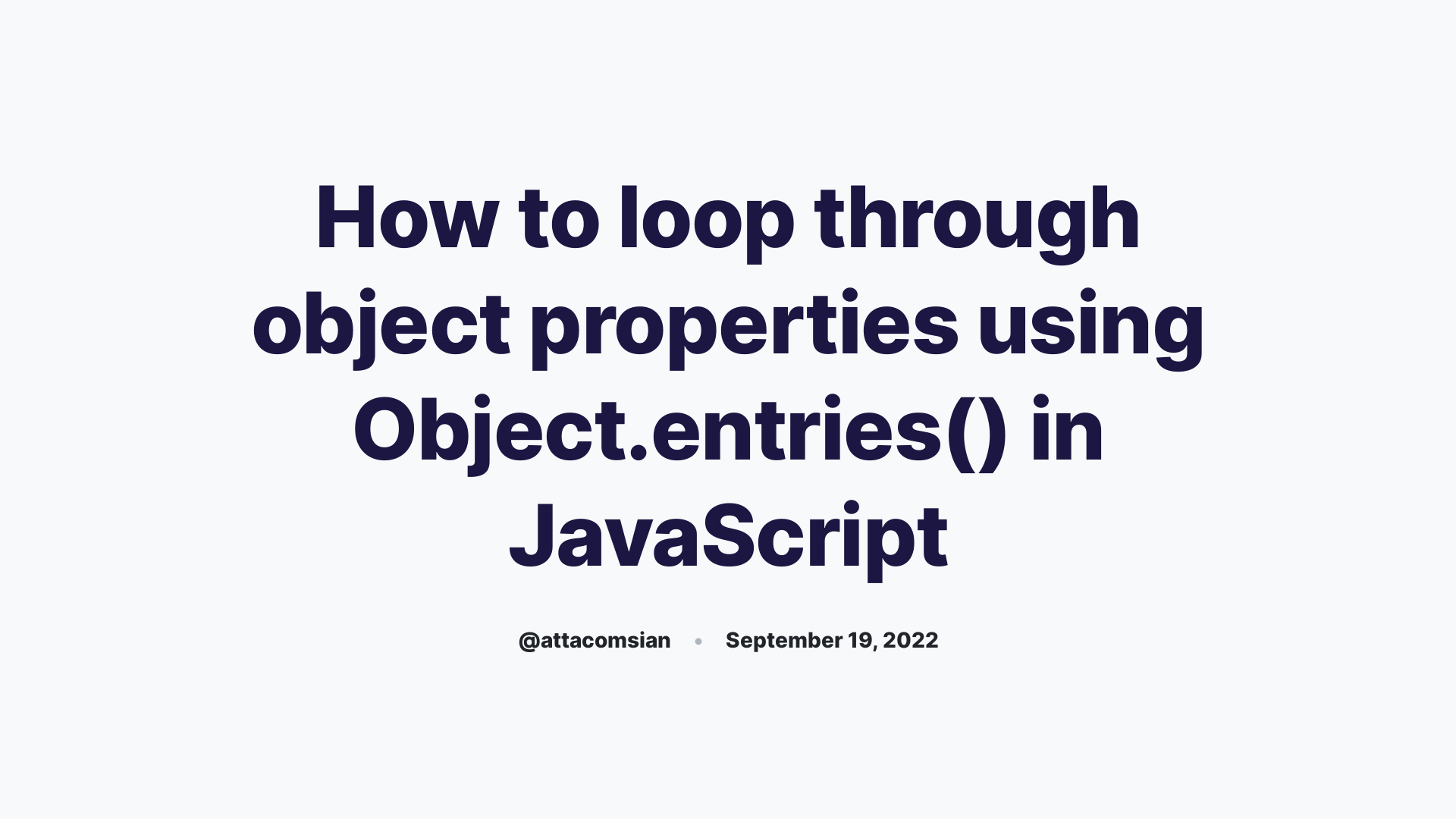 How to loop through object properties using Object.entries() in JavaScript

@attacomsian • September 19, 2022